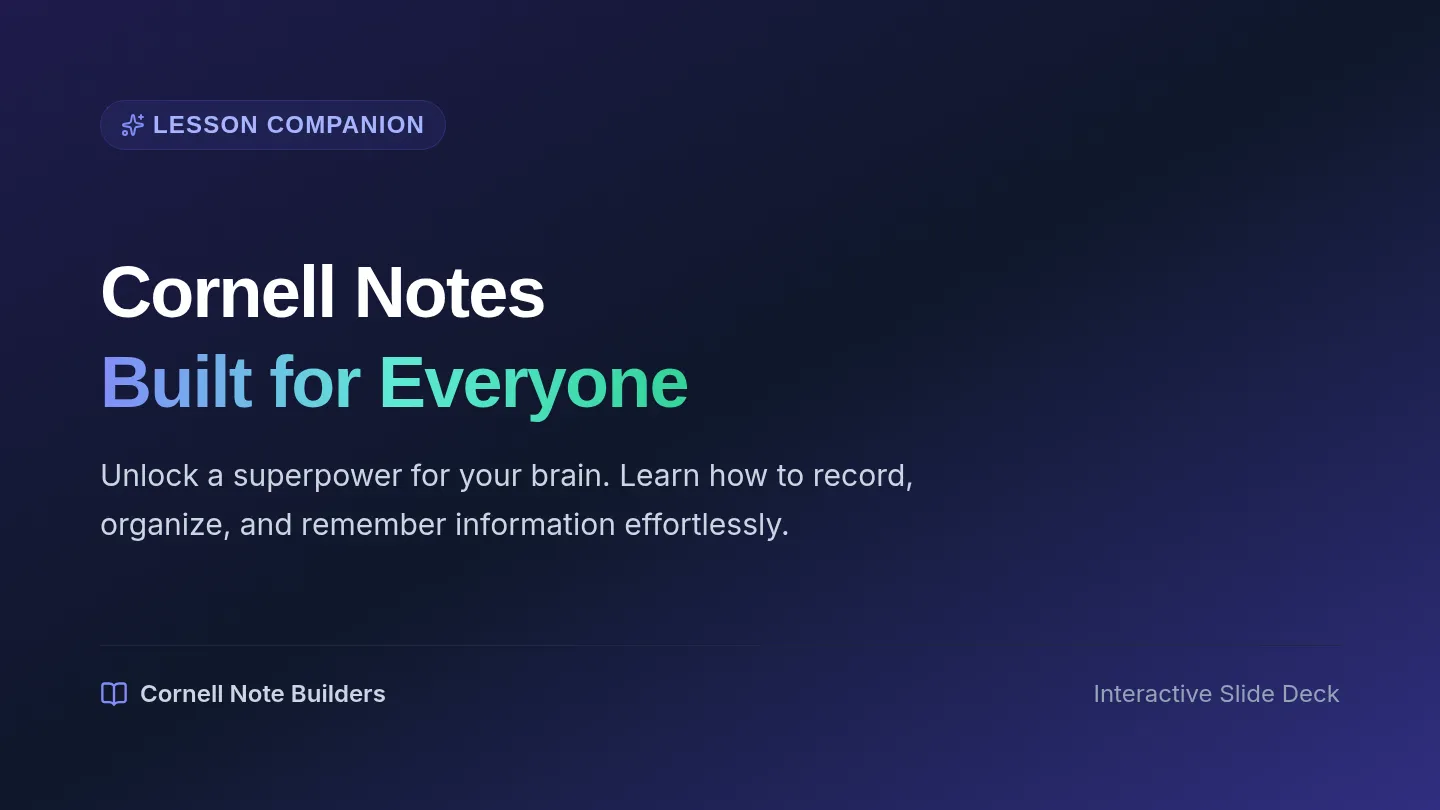 LESSON COMPANION

Cornell Notes
Built for Everyone

Unlock a superpower for your brain. Learn how to record, organize, and remember information effortlessly.

Cornell Note Builders

Interactive Slide Deck